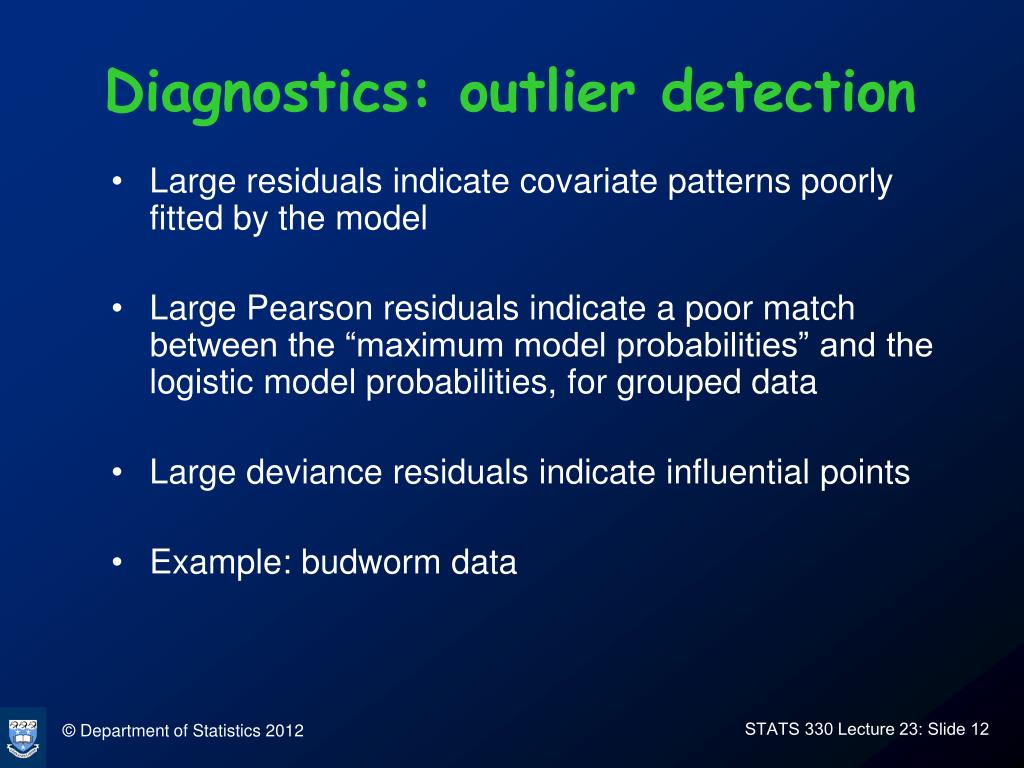 Diagnostics: outlier detection

• Large residuals indicate covariate patterns poorly fitted by the model

• Large Pearson residuals indicate a poor match between the “maximum model probabilities” and the logistic model probabilities, for grouped data

• Large deviance residuals indicate influential points

• Example: budworm data

© Department of Statistics 2012

STATS 330 Lecture 23: Slide 12